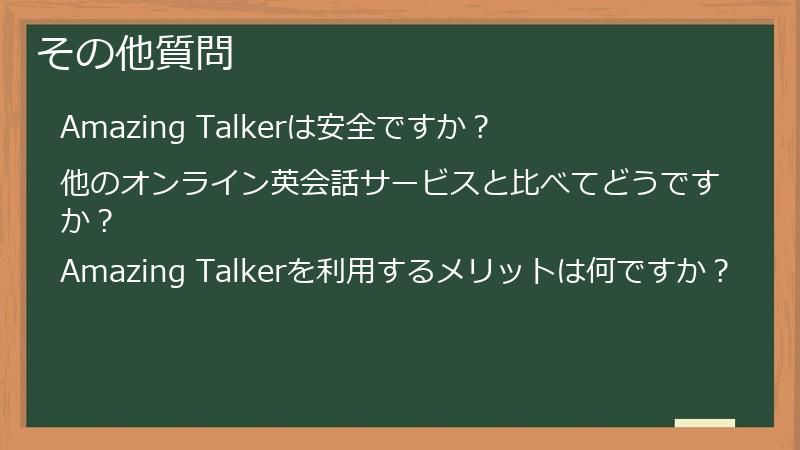 その他質問

Amazing Talkerは安全ですか？

他のオンライン英会話サービスと比べてどうですか？

Amazing Talkerを利用するメリットは何ですか？